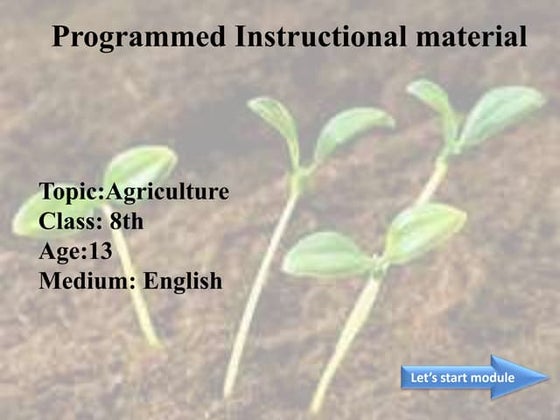 Programmed Instructional material

Topic:Agriculture
Class: 8th
Age:13
Medium: English

Let's start module